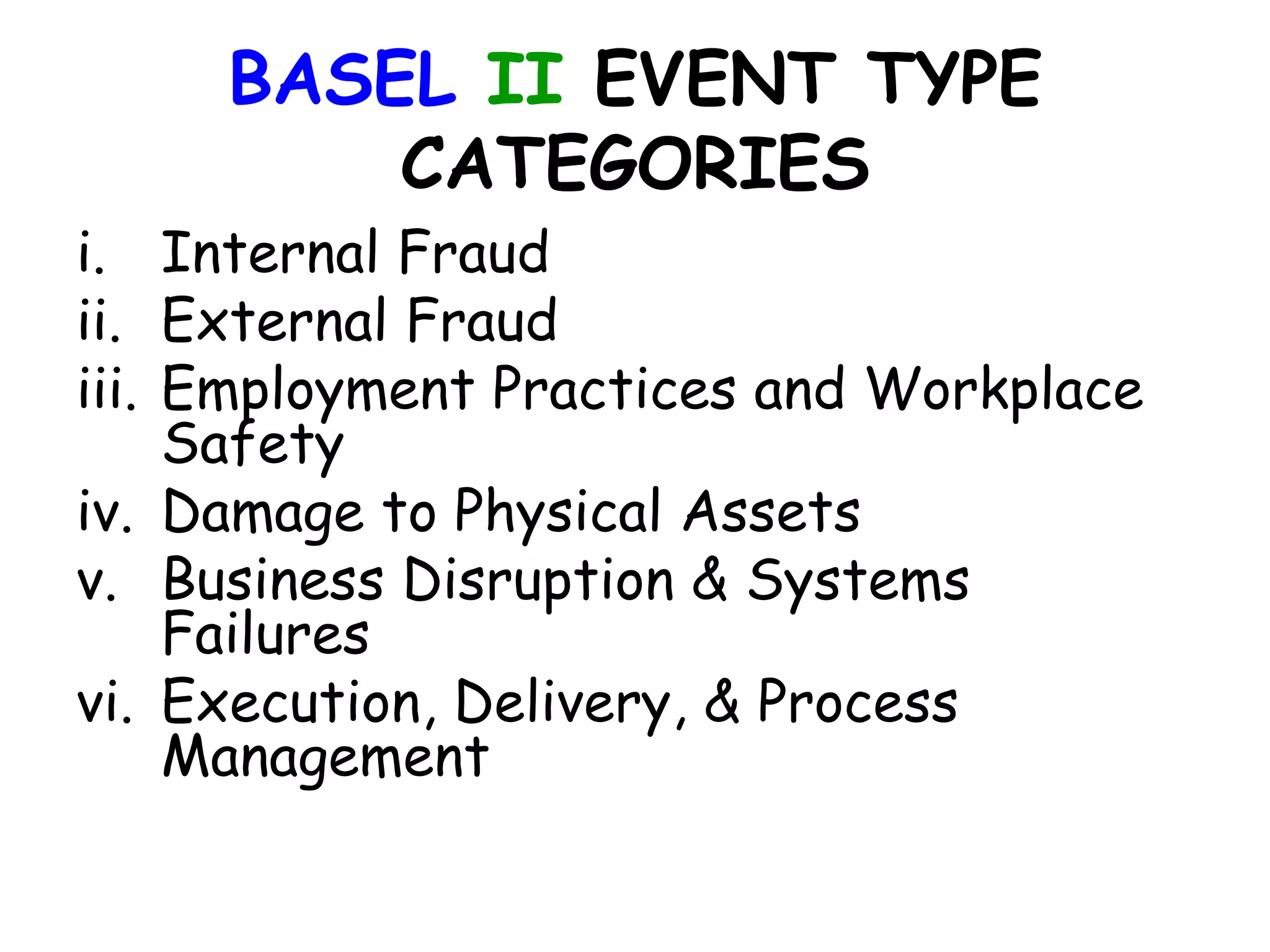 BASEL II EVENT TYPE CATEGORIES

i. Internal Fraud
ii. External Fraud
iii. Employment Practices and Workplace Safety
iv. Damage to Physical Assets
v. Business Disruption & Systems Failures
vi. Execution, Delivery, & Process Management